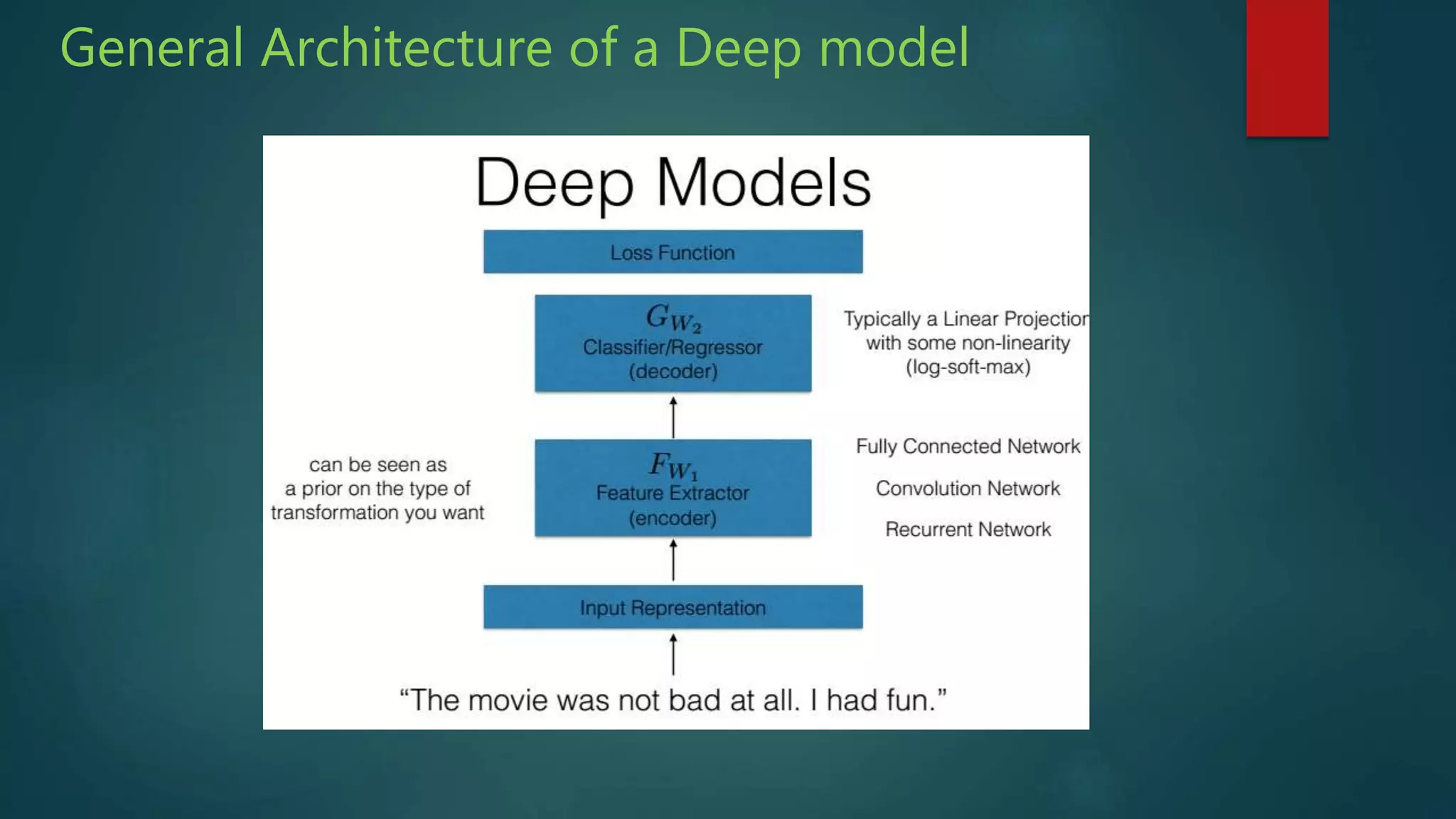 General Architecture of a Deep model

Deep Models

Loss Function

$G_{W_2}$
Classifier/Regressor
(decoder)

Typically a Linear Projection
with some non-linearity
(log-soft-max)

can be seen as
a prior on the type of
transformation you want

$F_{W_1}$
Feature Extractor
(encoder)

Fully Connected Network

Convolution Network

Recurrent Network

Input Representation

“The movie was not bad at all. I had fun.”